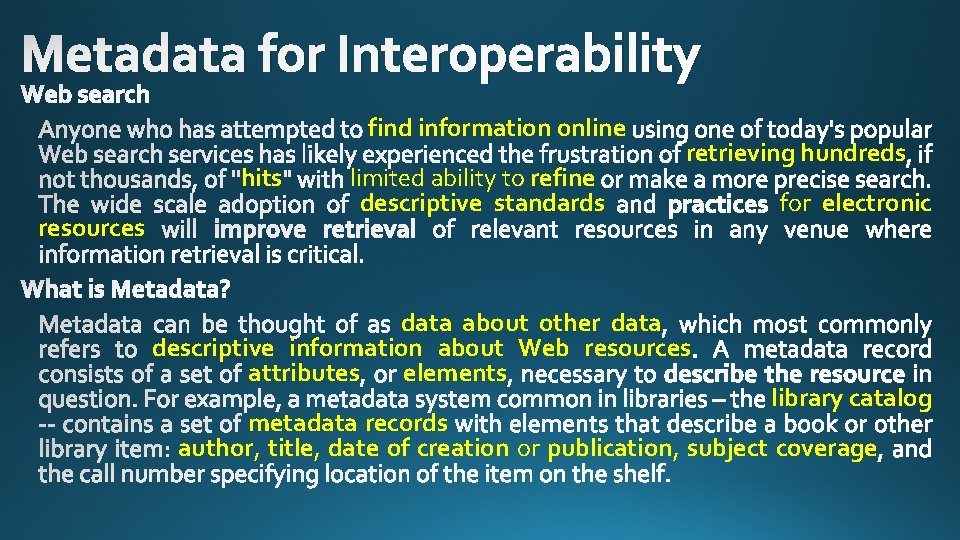 Metadata for Interoperability

Web search

Anyone who has attempted to find information online using one of today's popular Web search services has likely experienced the frustration of retrieving hundreds, if not thousands, of "hits" with limited ability to refine or make a more precise search. The wide scale adoption of descriptive standards and practices for electronic resources will improve retrieval of relevant resources in any venue where information retrieval is critical.

What is Metadata?

Metadata can be thought of as data about other data, which most commonly refers to descriptive information about Web resources. A metadata record consists of a set of attributes, or elements, necessary to describe the resource in question. For example, a metadata system common in libraries – the library catalog -- contains a set of metadata records with elements that describe a book or other library item: author, title, date of creation or publication, subject coverage, and the call number specifying location of the item on the shelf.